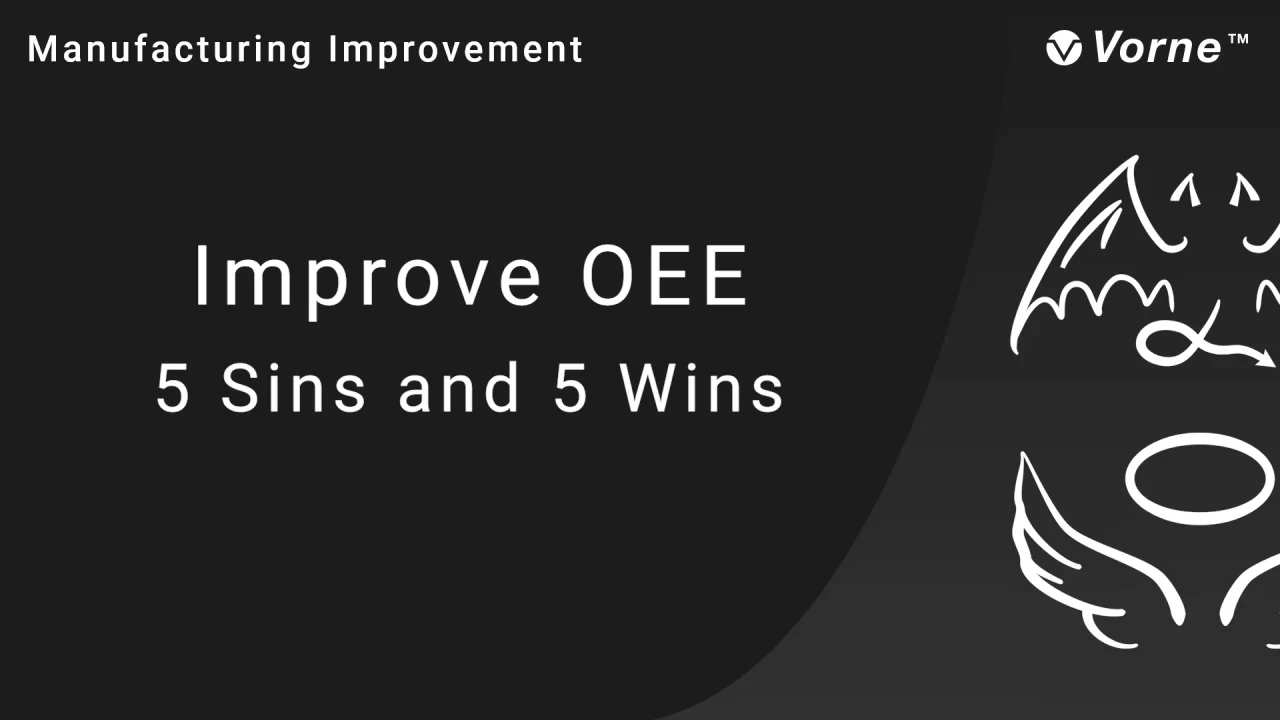 Manufacturing Improvement

Vorne™

Improve OEE

5 Sins and 5 Wins